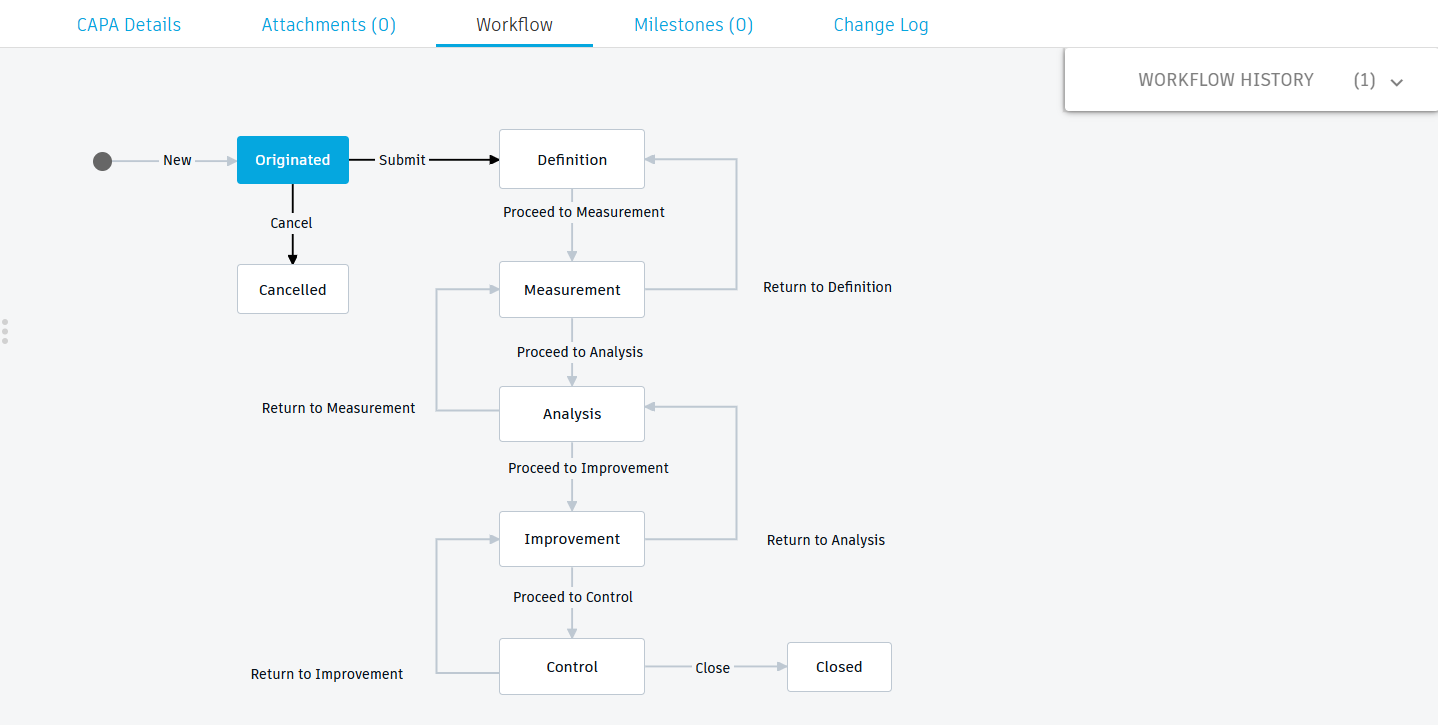 CAPA Details Attachments (0) Workflow Milestones (0) Change Log

WORKFLOW HISTORY (1)

New
Originated
Submit
Definition
Cancel
Cancelled
Proceed to Measurement
Measurement
Return to Definition
Proceed to Analysis
Return to Measurement
Analysis
Proceed to Improvement
Improvement
Return to Analysis
Proceed to Control
Return to Improvement
Control
Close
Closed